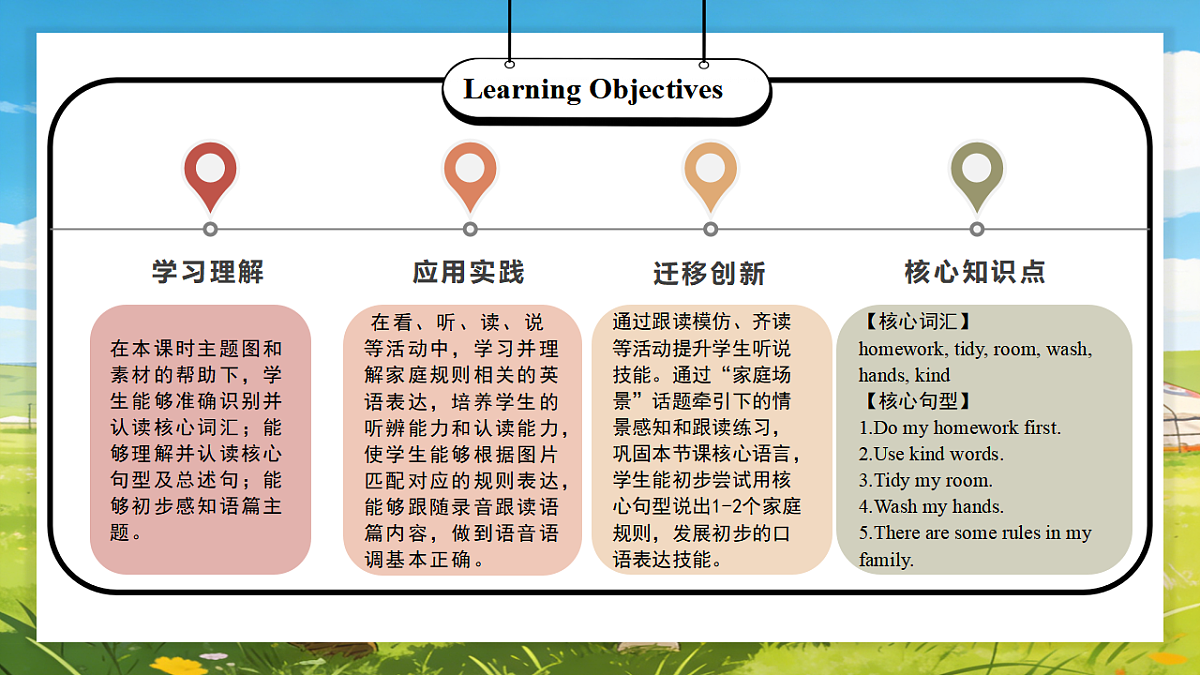 Learning Objectives

学习理解

在本课时主题图和素材的帮助下，学生能够准确识别并认读核心词汇；能够理解并认读核心句型及总述句；能够初步感知语篇主题。

应用实践

在看、听、读、说等活动中，学习并理解家庭规则相关的英语表达，培养学生的听辨能力和认读能力，使学生能够根据图片匹配对应的规则表达，能够跟随录音跟读语篇内容，做到语音语调基本正确。

迁移创新

通过跟读模仿、齐读等活动提升学生听说技能。通过“家庭场景”话题牵引下的情景感知和跟读练习，巩固本节课核心语言，学生能初步尝试用核心句型说出1-2个家庭规则，发展初步的口语表达技能。

核心知识点

【核心词汇】
homework, tidy, room, wash, hands, kind
【核心句型】
1.Do my homework first.
2.Use kind words.
3.Tidy my room.
4.Wash my hands.
5.There are some rules in my family.